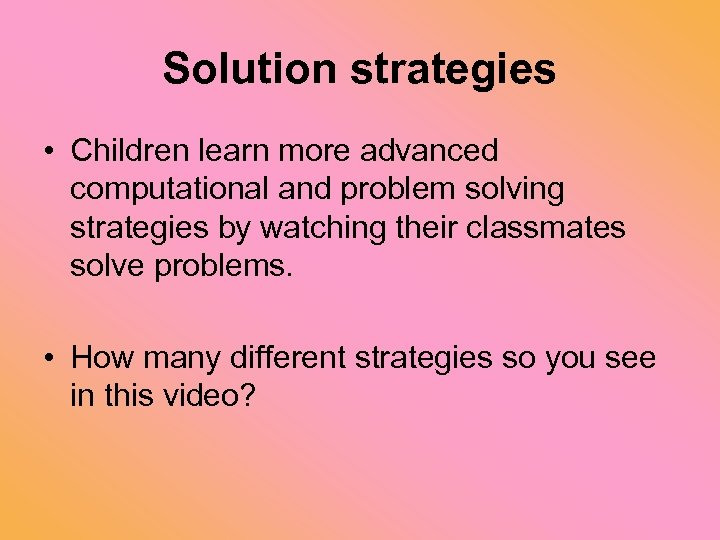 Solution strategies

• Children learn more advanced computational and problem solving strategies by watching their classmates solve problems.

• How many different strategies so you see in this video?